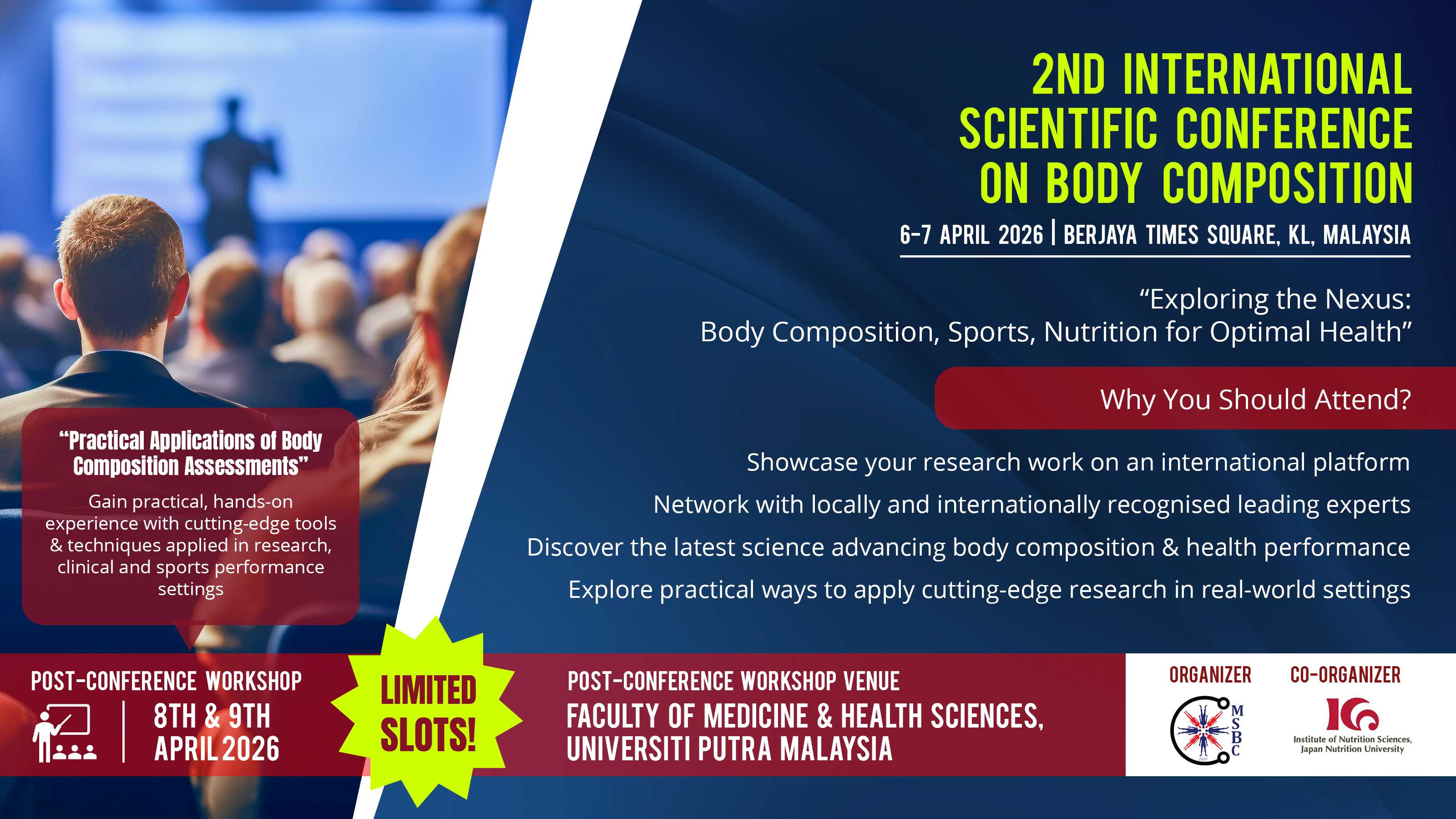 2ND INTERNATIONAL SCIENTIFIC CONFERENCE ON BODY COMPOSITION

6-7 APRIL 2026 | BERJAYA TIMES SQUARE, KL, MALAYSIA

“Exploring the Nexus: Body Composition, Sports, Nutrition for Optimal Health”

Why You Should Attend?

Showcase your research work on an international platform

Network with locally and internationally recognised leading experts

Discover the latest science advancing body composition & health performance

Explore practical ways to apply cutting-edge research in real-world settings

“Practical Applications of Body Composition Assessments”

Gain practical, hands-on experience with cutting-edge tools & techniques applied in research, clinical and sports performance settings

POST-CONFERENCE WORKSHOP

8TH & 9TH APRIL 2026

LIMITED SLOTS!

POST-CONFERENCE WORKSHOP VENUE

FACULTY OF MEDICINE & HEALTH SCIENCES, UNIVERSITI PUTRA MALAYSIA

ORGANIZER

MSBC

CO-ORGANIZER

Institute of Nutrition Sciences, Japan Nutrition University